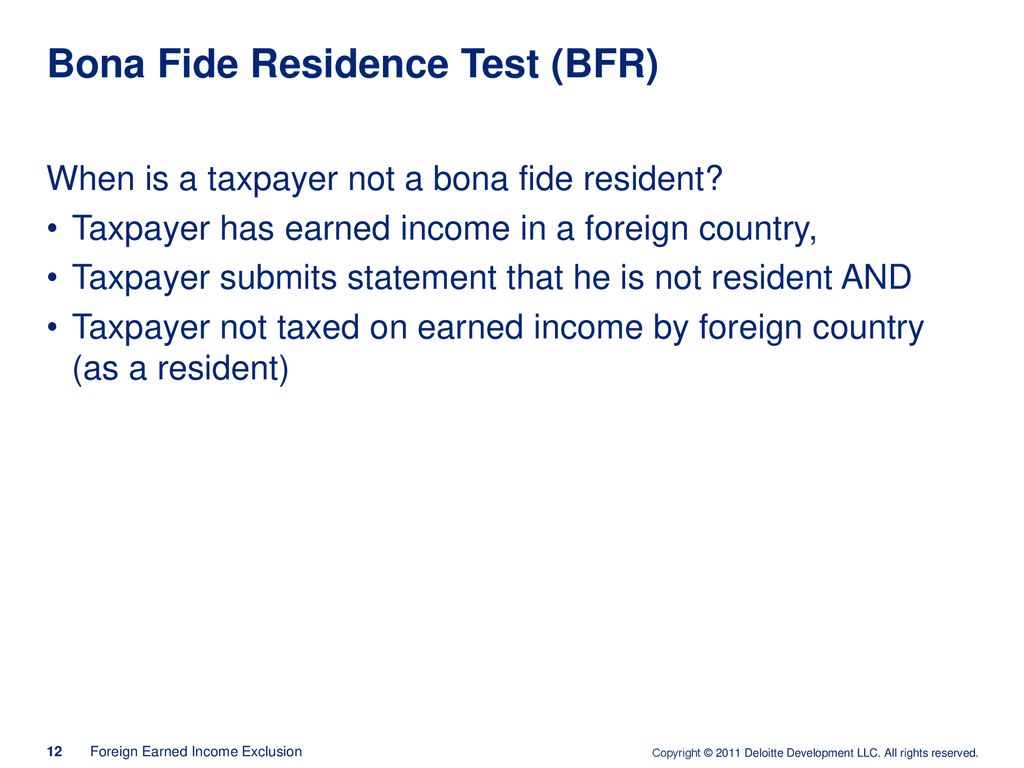 Bona Fide Residence Test (BFR)

When is a taxpayer not a bona fide resident?

• Taxpayer has earned income in a foreign country,
• Taxpayer submits statement that he is not resident AND
• Taxpayer not taxed on earned income by foreign country (as a resident)

12 Foreign Earned Income Exclusion

Copyright © 2011 Deloitte Development LLC. All rights reserved.